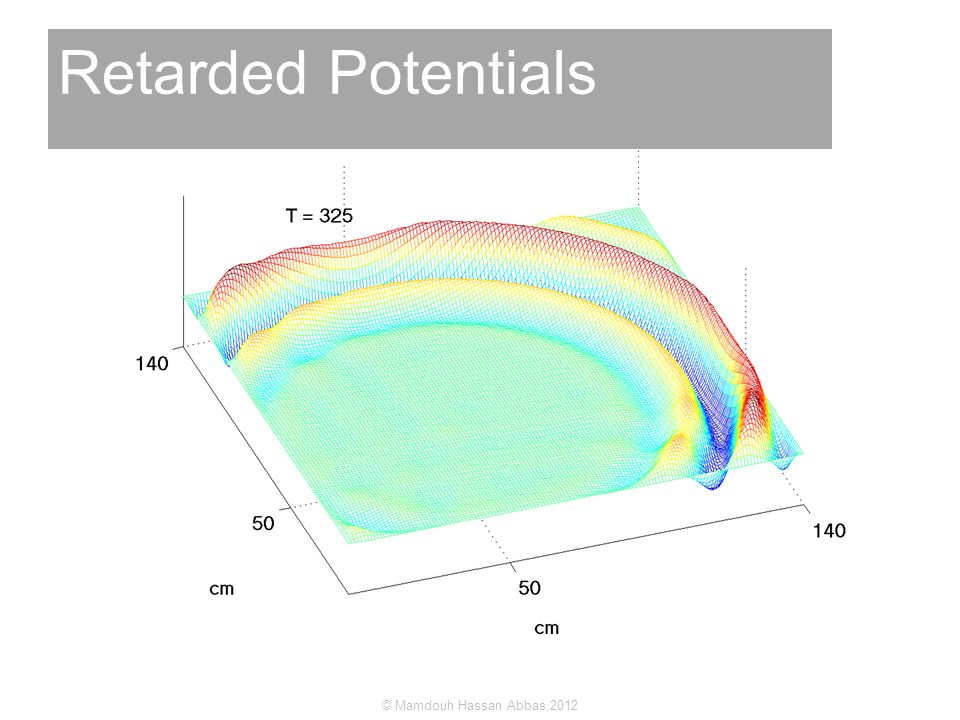 Retarded Potentials

T = 325

140

50

cm

50

140

cm

© Mamdouh Hassan Abbas,2012